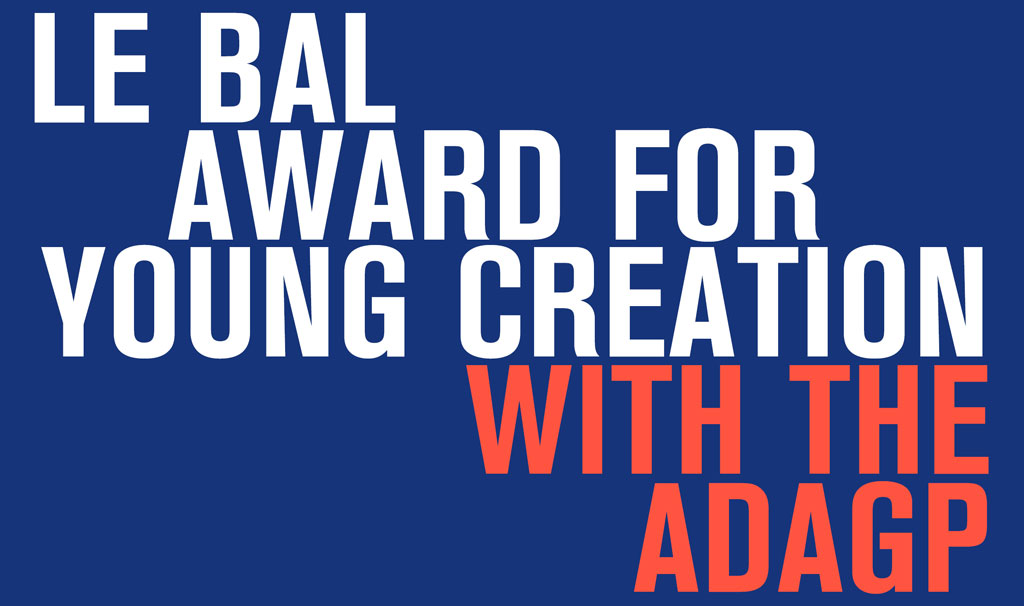 LE BAL
AWARD FOR
YOUNG CREATION
WITH THE
ADAGP